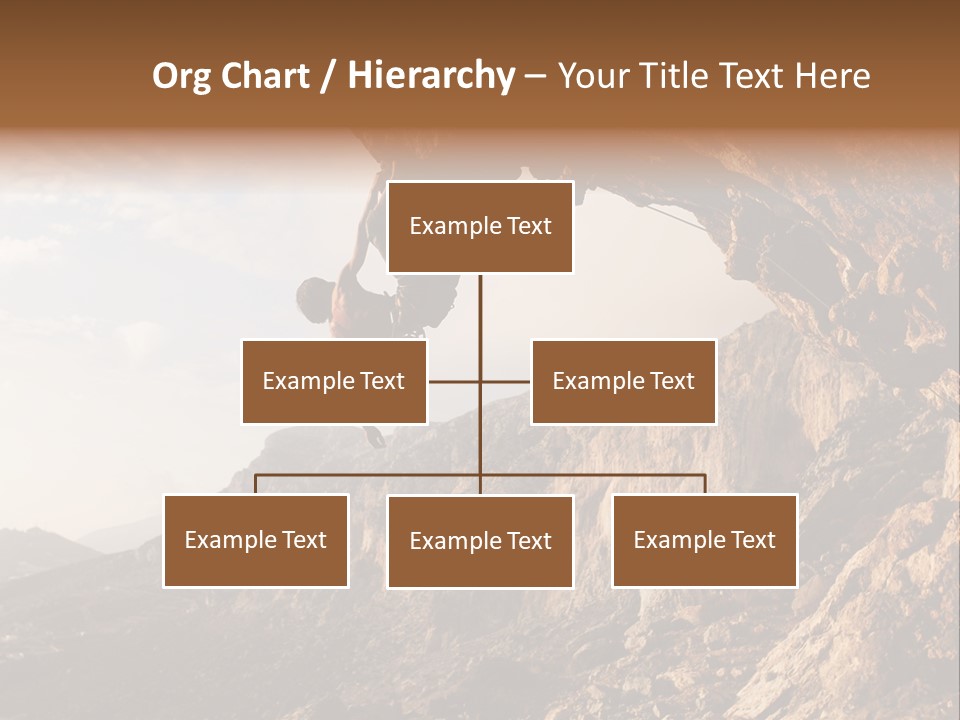 Org Chart / Hierarchy – Your Title Text Here

Example Text

Example Text

Example Text

Example Text

Example Text

Example Text